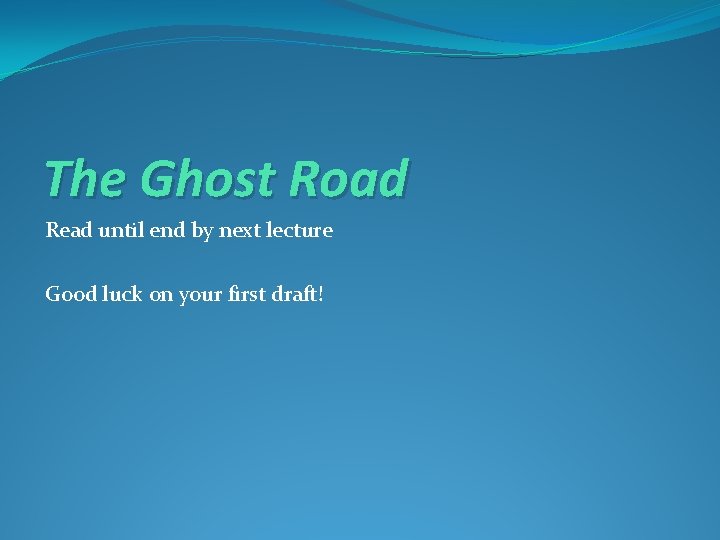 The Ghost Road

Read until end by next lecture

Good luck on your first draft!